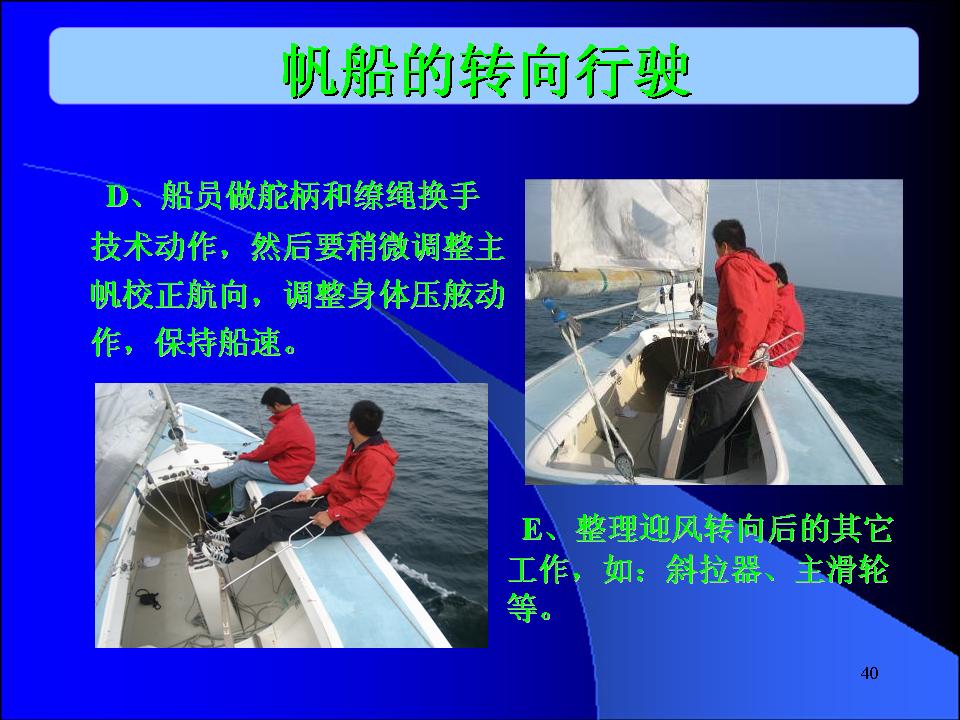 帆船的转向行驶

D、船员做舵柄和缭绳换手技术动作，然后要稍微调整主帆校正航向，调整身体压舷动作，保持船速。

E、整理迎风转向后的其它工作，如：斜拉器、主滑轮等。

40